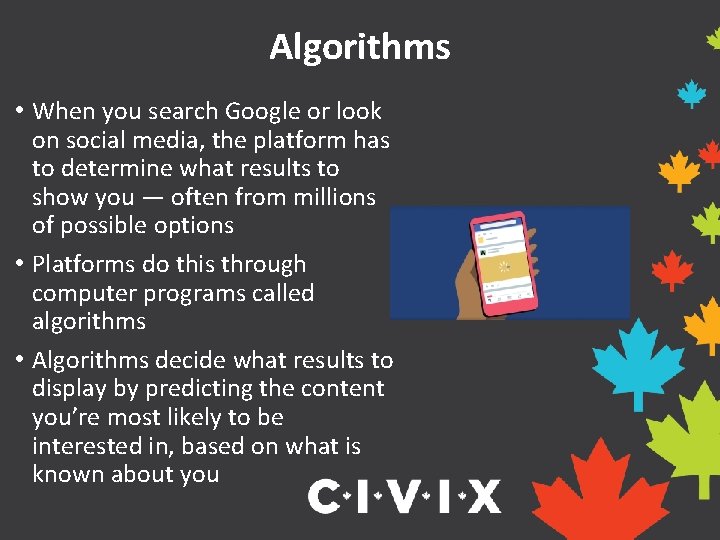 Algorithms

• When you search Google or look on social media, the platform has to determine what results to show you — often from millions of possible options

• Platforms do this through computer programs called algorithms

• Algorithms decide what results to display by predicting the content you're most likely to be interested in, based on what is known about you

C·I·V·I·X